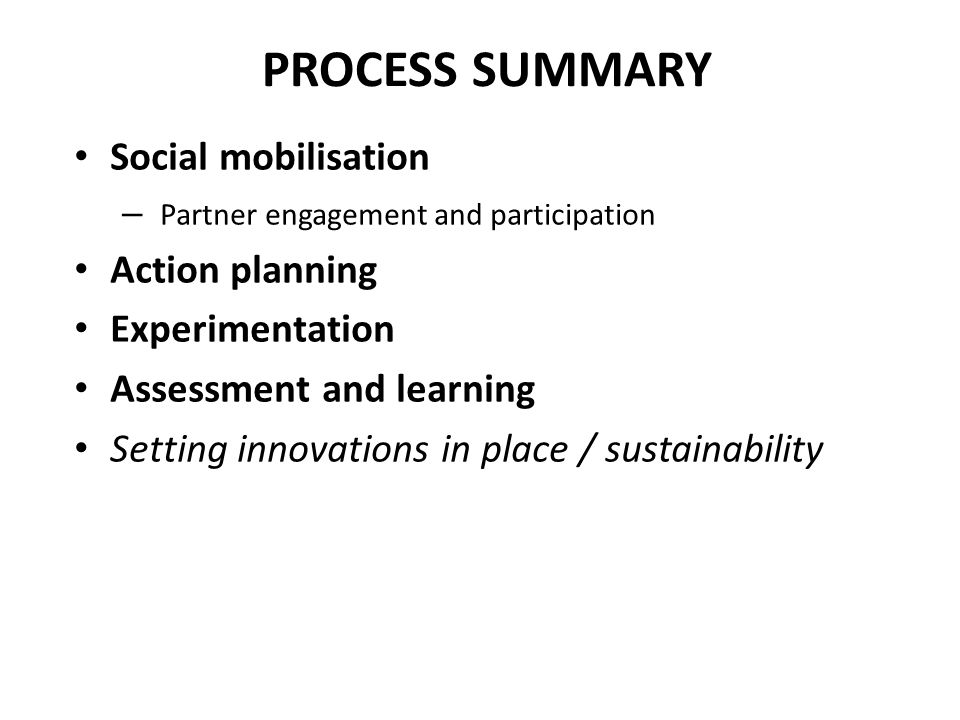 PROCESS SUMMARY

• Social mobilisation
– Partner engagement and participation
• Action planning
• Experimentation
• Assessment and learning
• Setting innovations in place / sustainability